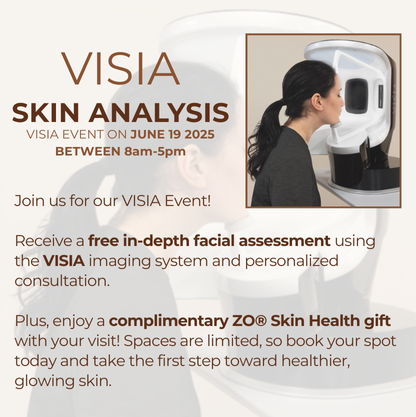 VISIA
SKIN ANALYSIS
VISIA EVENT ON JUNE 19 2025
BETWEEN 8am-5pm

Join us for our VISIA Event!

Receive a free in-depth facial assessment using the VISIA imaging system and personalized consultation.

Plus, enjoy a complimentary ZO® Skin Health gift with your visit! Spaces are limited, so book your spot today and take the first step toward healthier, glowing skin.